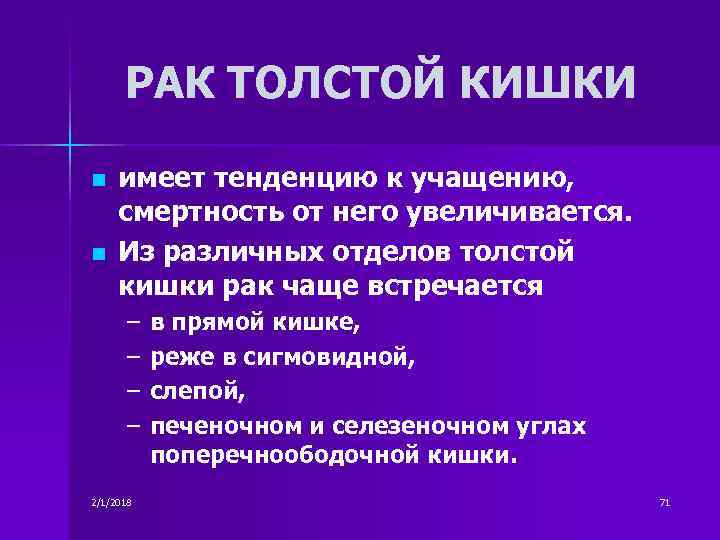 РАК ТОЛСТОЙ КИШКИ

- имеет тенденцию к учащению, смертность от него увеличивается.
- Из различных отделов толстой кишки рак чаще встречается
  – в прямой кишке,
  – реже в сигмовидной,
  – слепой,
  – печеночном и селезеночном углах поперечноободочной кишки.

2/1/2018

71